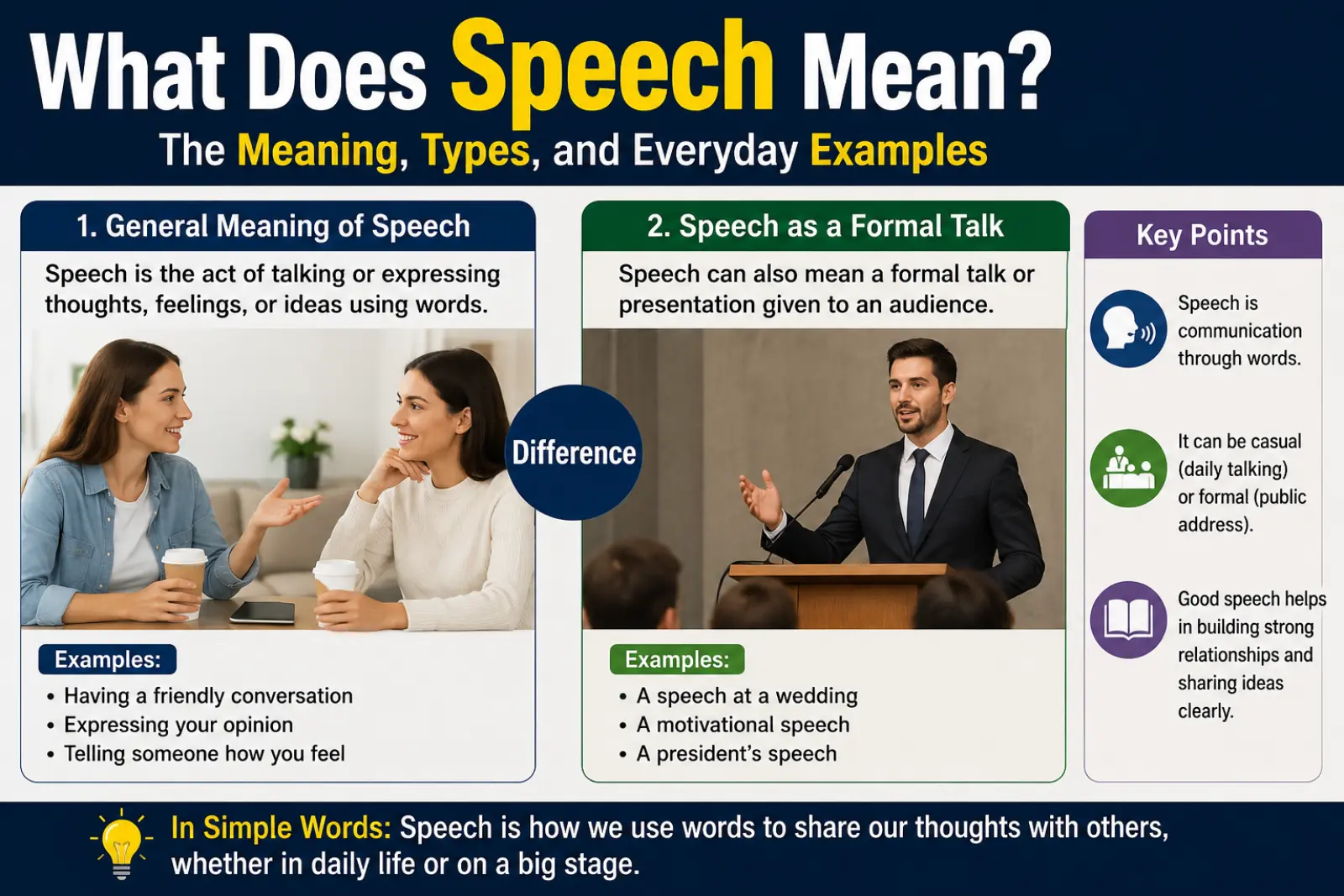 What Does Speech Mean?

The Meaning, Types, and Everyday Examples

1. General Meaning of Speech

Speech is the act of talking or expressing thoughts, feelings, or ideas using words.

Examples:

• Having a friendly conversation
• Expressing your opinion
• Telling someone how you feel

Difference

2. Speech as a Formal Talk

Speech can also mean a formal talk or presentation given to an audience.

Examples:

• A speech at a wedding
• A motivational speech
• A president's speech

Key Points

Speech is communication through words.

It can be casual (daily talking) or formal (public address).

Good speech helps in building strong relationships and sharing ideas clearly.

In Simple Words: Speech is how we use words to share our thoughts with others, whether in daily life or on a big stage.